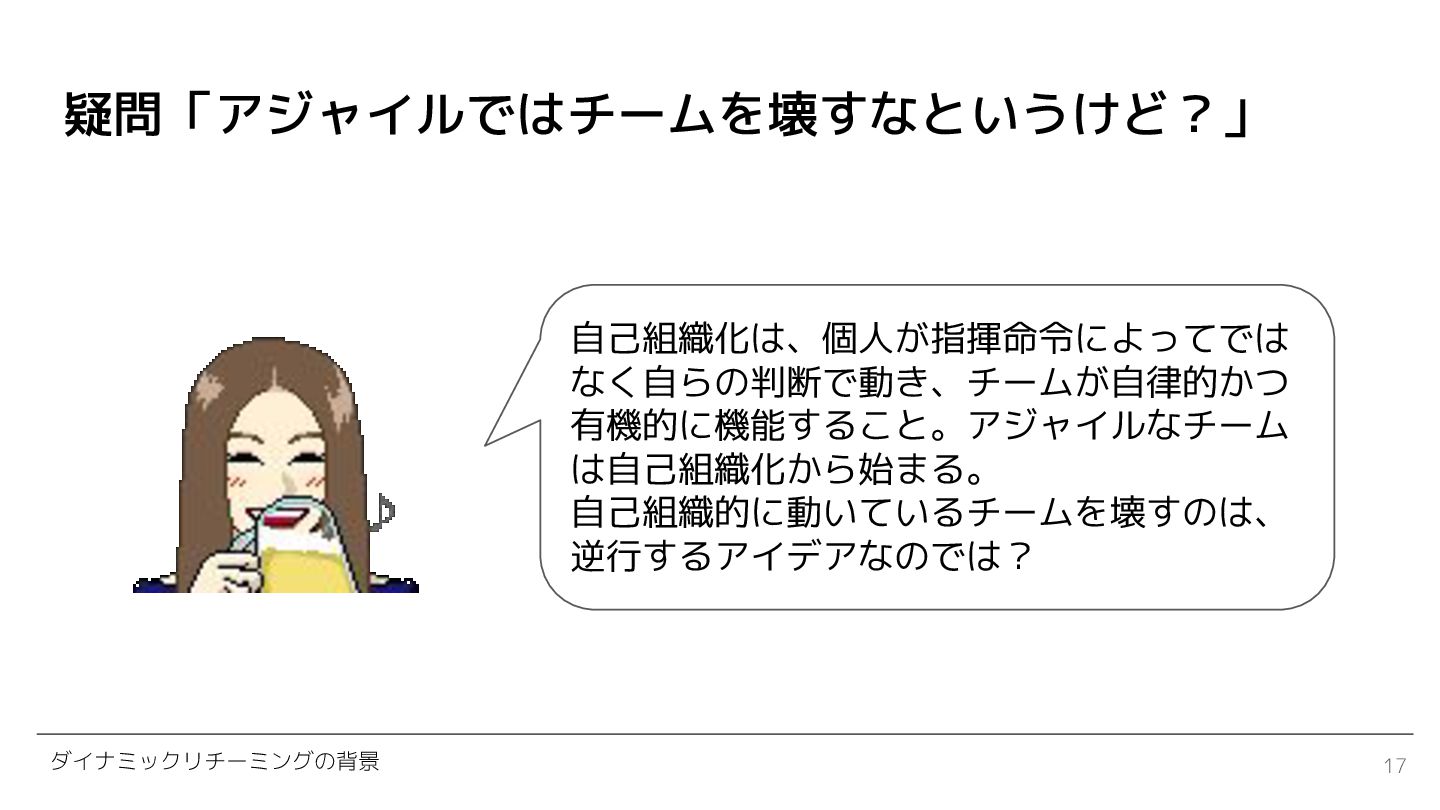 疑問「アジャイルではチームを壊すなというけど？」

自己組織化は、個人が指揮命令によってではなく自らの判断で動き、チームが自律的かつ有機的に機能すること。アジャイルなチームは自己組織化から始まる。
自己組織的に動いているチームを壊すのは、逆行するアイデアなのでは？

ダイナミックリチーミングの背景

17